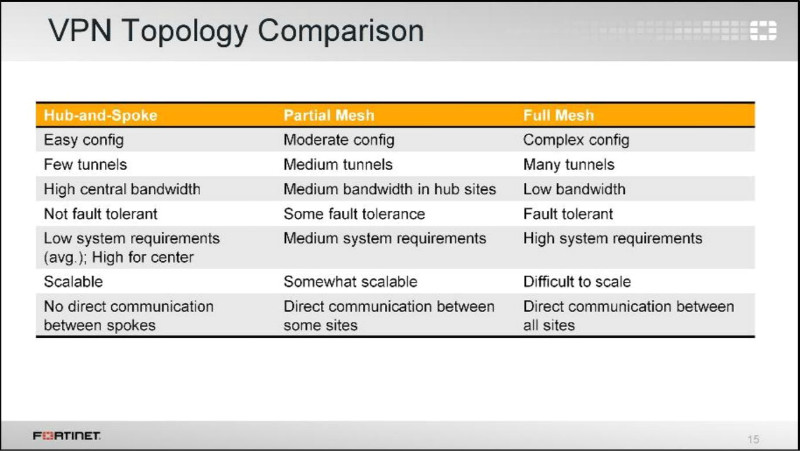 VPN Topology Comparison

| Hub-and-Spoke | Partial Mesh | Full Mesh |
|---|---|---|
| Easy config | Moderate config | Complex config |
| Few tunnels | Medium tunnels | Many tunnels |
| High central bandwidth | Medium bandwidth in hub sites | Low bandwidth |
| Not fault tolerant | Some fault tolerance | Fault tolerant |
| Low system requirements (avg.); High for center | Medium system requirements | High system requirements |
| Scalable | Somewhat scalable | Difficult to scale |
| No direct communication between spokes | Direct communication between some sites | Direct communication between all sites |

FORTINET

15